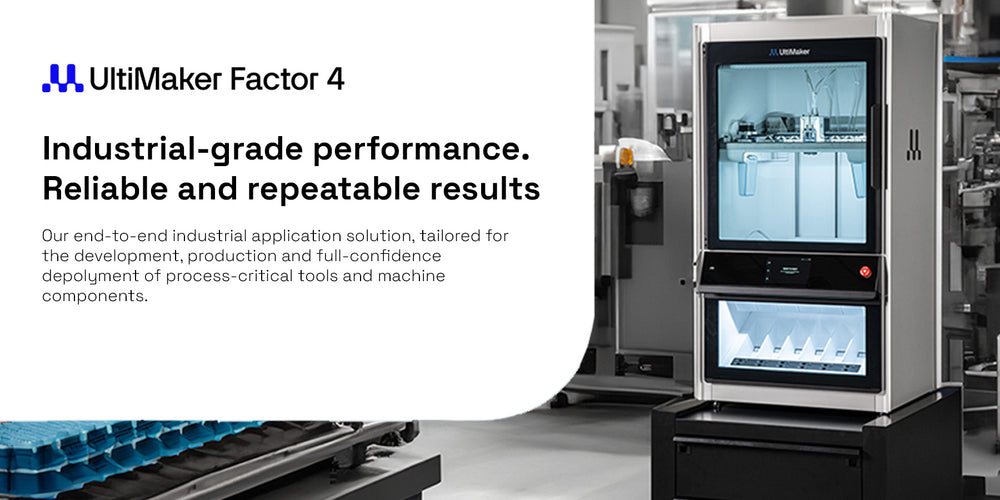 UltiMaker Factor 4

Industrial-grade performance. Reliable and repeatable results

Our end-to-end industrial application solution, tailored for the development, production and full-confidence depolyment of process-critical tools and machine components.

UltiMaker